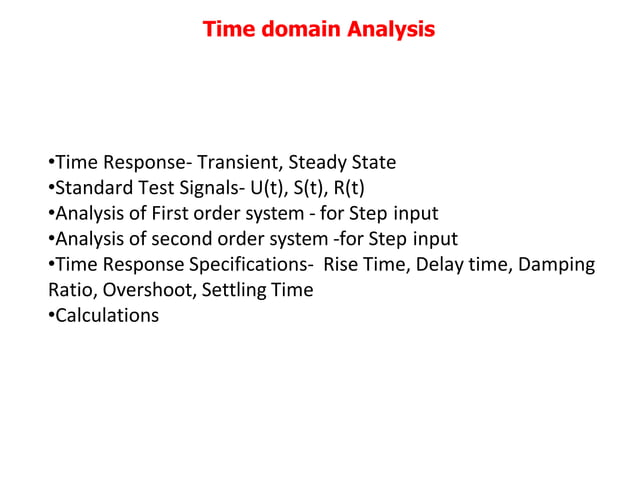 Time domain Analysis

•Time Response- Transient, Steady State
•Standard Test Signals- U(t), S(t), R(t)
•Analysis of First order system - for Step input
•Analysis of second order system -for Step input
•Time Response Specifications- Rise Time, Delay time, Damping Ratio, Overshoot, Settling Time
•Calculations